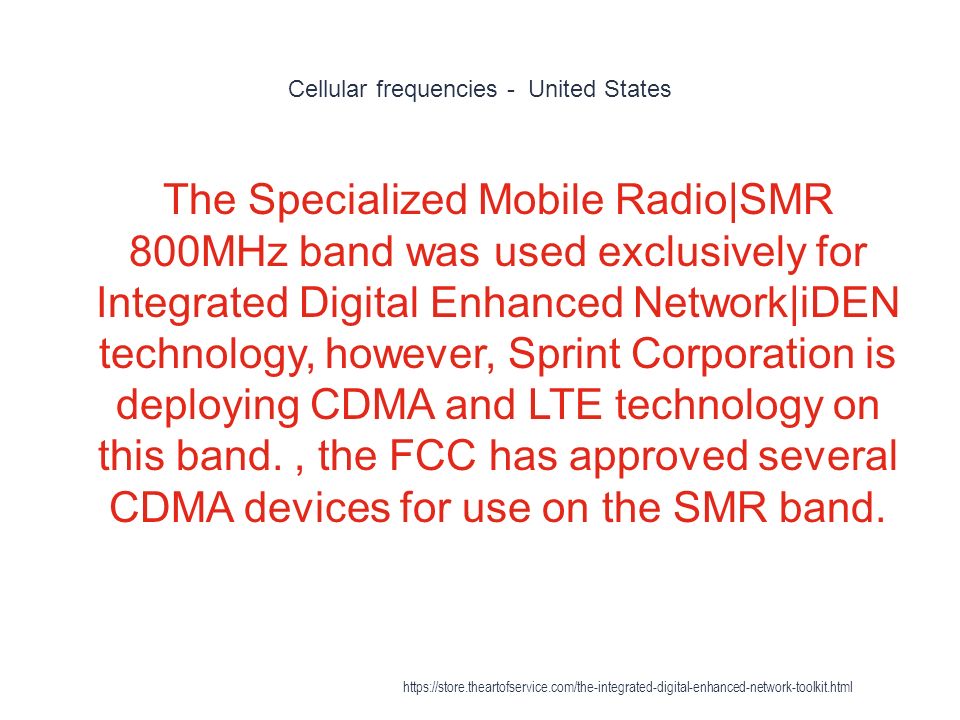 Cellular frequencies - United States

The Specialized Mobile Radio|SMR 800MHz band was used exclusively for Integrated Digital Enhanced Network|iDEN technology, however, Sprint Corporation is deploying CDMA and LTE technology on this band. , the FCC has approved several CDMA devices for use on the SMR band.

https://store.theartofservice.com/the-integrated-digital-enhanced-network-toolkit.html